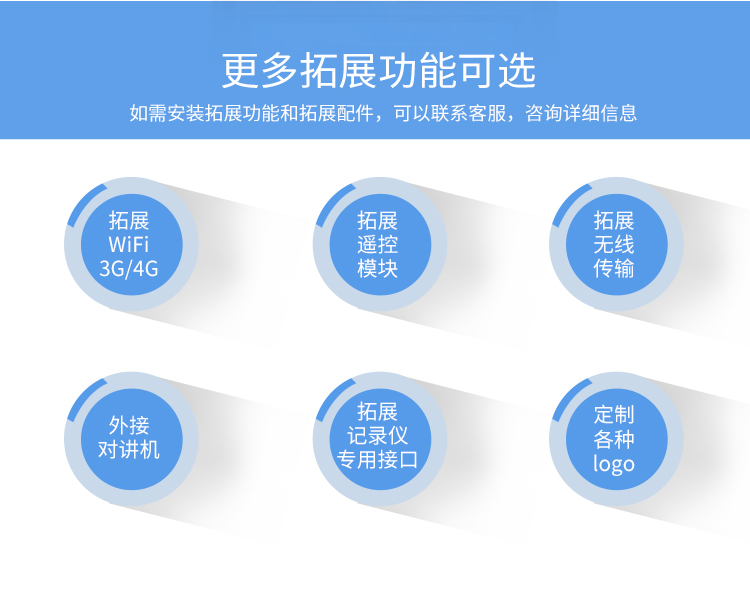 更多拓展功能可选

如需安装拓展功能和拓展配件，可以联系客服，咨询详细信息

拓展
WiFi
3G/4G

拓展
遥控
模块

拓展
无线
传输

外接
对讲机

拓展
记录仪
专用接口

定制
各种
logo